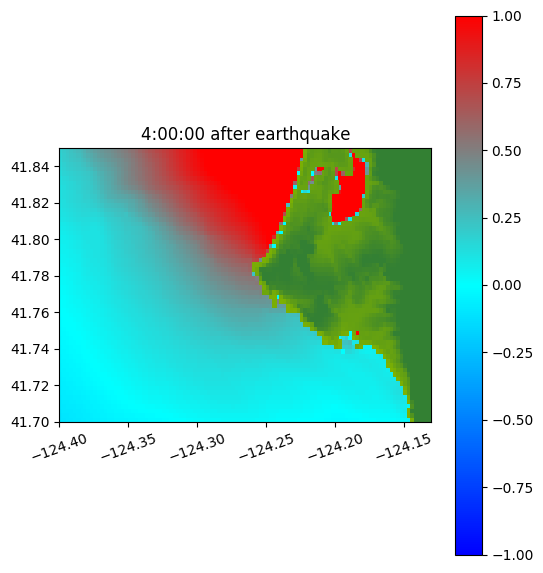 4:00:00 after earthquake

41.84
41.82
41.80
41.78
41.76
41.74
41.72
41.70

−124.40
−124.35
−124.30
−124.25
−124.20
−124.15

1.00
0.75
0.50
0.25
0.00
−0.25
−0.50
−0.75
−1.00